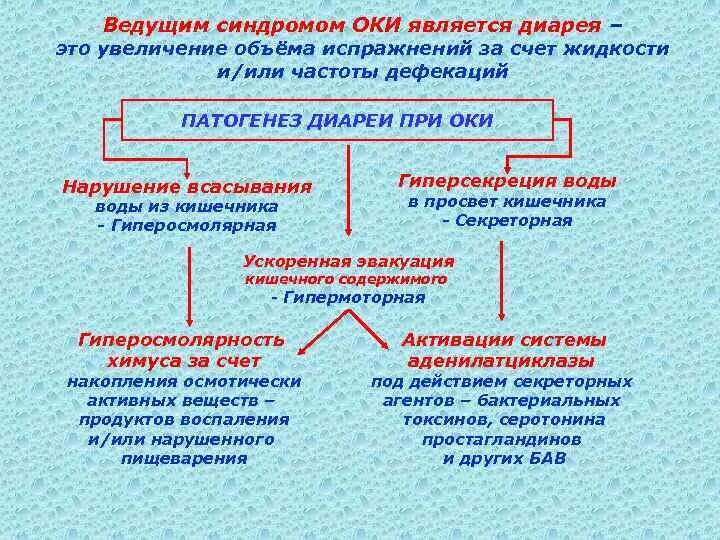 Ведущим синдромом ОКИ является диарея – это увеличение объёма испражнений за счет жидкости и/или частоты дефекаций

ПАТОГЕНЕЗ ДИАРЕИ ПРИ ОКИ

Нарушение всасывания воды из кишечника - Гиперосмолярная

Гиперсекреция воды в просвет кишечника - Секреторная

Ускоренная эвакуация кишечного содержимого - Гипермоторная

Гиперосмолярность химуса за счет накопления осмотически активных веществ – продуктов воспаления и/или нарушенного пищеварения

Активации системы аденилатциклазы под действием секреторных агентов – бактериальных токсинов, серотонина простагландинов и других БАВ